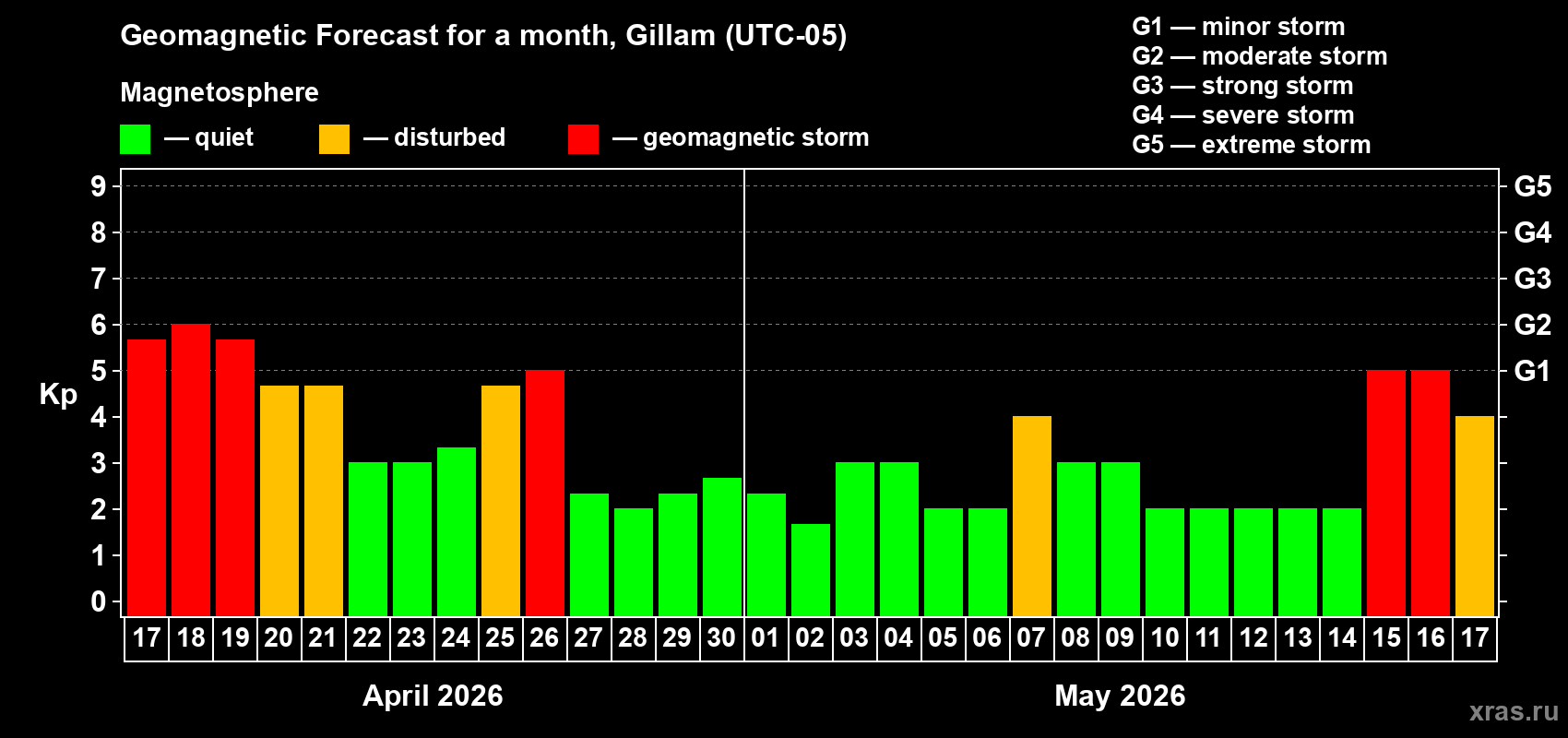 Geomagnetic Forecast for a month, Gillam (UTC-05)

Magnetosphere

— quiet — disturbed — geomagnetic storm

G1 — minor storm
G2 — moderate storm
G3 — strong storm
G4 — severe storm
G5 — extreme storm

Kp

9
8
7
6
5
4
3
2
1
0

G5
G4
G3
G2
G1

17 18 19 20 21 22 23 24 25 26 27 28 29 30 01 02 03 04 05 06 07 08 09 10 11 12 13 14 15 16 17

April 2026

May 2026

xras.ru